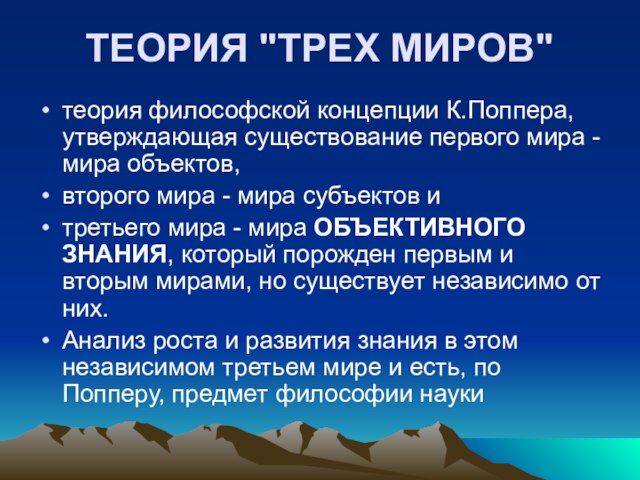 ТЕОРИЯ "ТРЕХ МИРОВ"

• теория философской концепции К.Поппера, утверждающая существование первого мира - мира объектов,

• второго мира - мира субъектов и

• третьего мира - мира ОБЪЕКТИВНОГО ЗНАНИЯ, который порожден первым и вторым мирами, но существует независимо от них.

• Анализ роста и развития знания в этом независимом третьем мире и есть, по Попперу, предмет философии науки